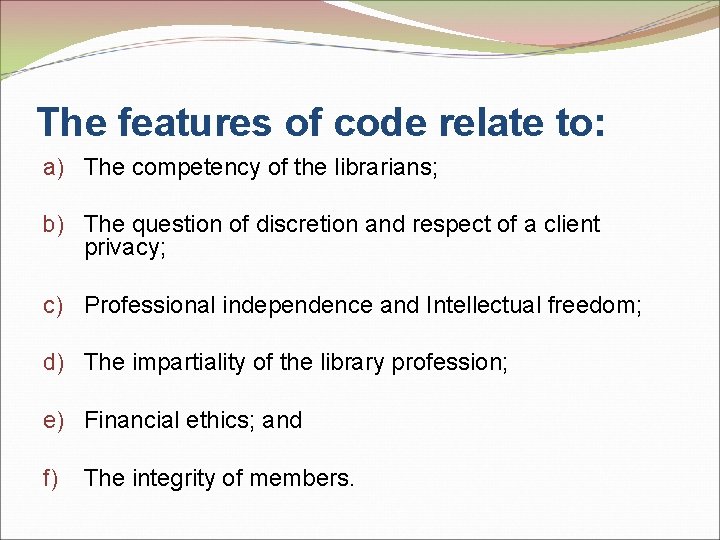 The features of code relate to:

a) The competency of the librarians;

b) The question of discretion and respect of a client privacy;

c) Professional independence and Intellectual freedom;

d) The impartiality of the library profession;

e) Financial ethics; and

f) The integrity of members.